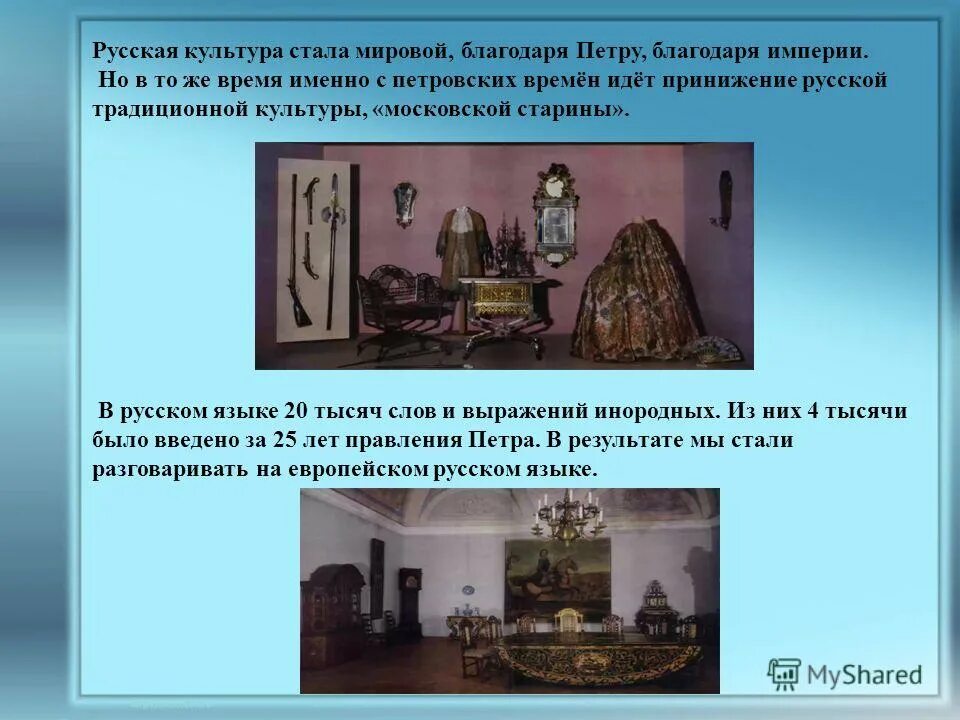 Русская культура стала мировой, благодаря Петру, благодаря империи.
Но в то же время именно с петровских времён идёт принижение русской традиционной культуры, «московской старины».

В русском языке 20 тысяч слов и выражений инородных. Из них 4 тысячи было введено за 25 лет правления Петра. В результате мы стали разговаривать на европейском русском языке.

MyShared